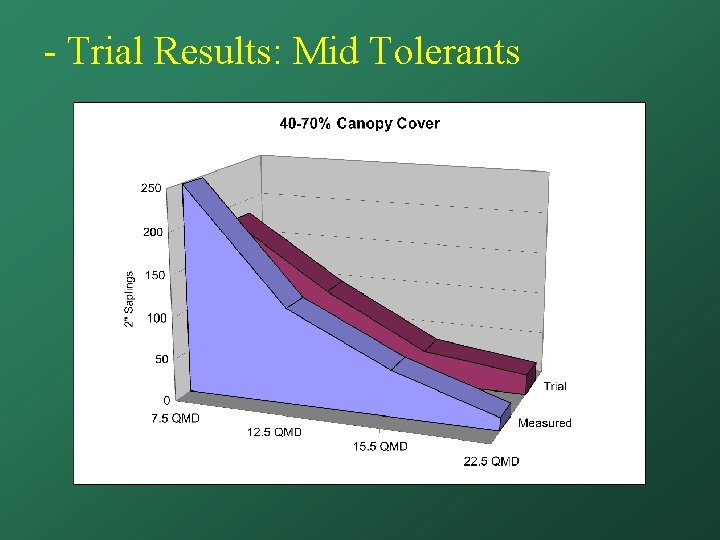 - Trial Results: Mid Tolerants

40-70% Canopy Cover

2" Saplings

250

200

150

100

50

0

7.5 QMD

12.5 QMD

15.5 QMD

22.5 QMD

Trial

Measured